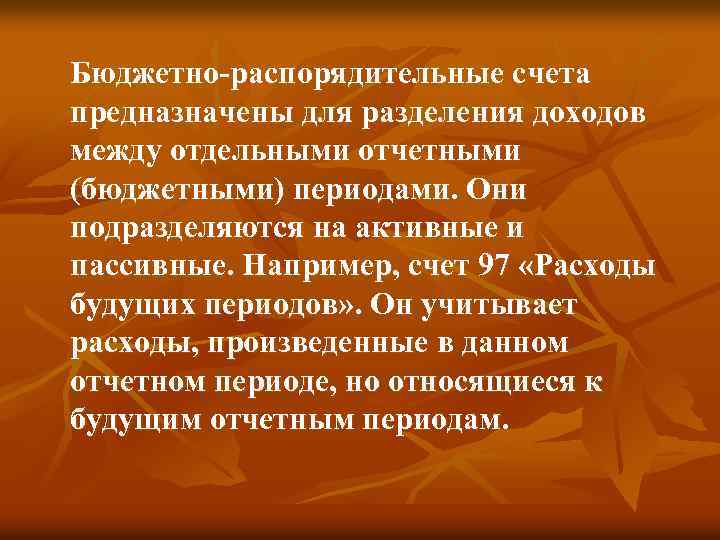 Бюджетно-распорядительные счета предназначены для разделения доходов между отдельными отчетными (бюджетными) периодами. Они подразделяются на активные и пассивные. Например, счет 97 «Расходы будущих периодов». Он учитывает расходы, произведенные в данном отчетном периоде, но относящиеся к будущим отчетным периодам.